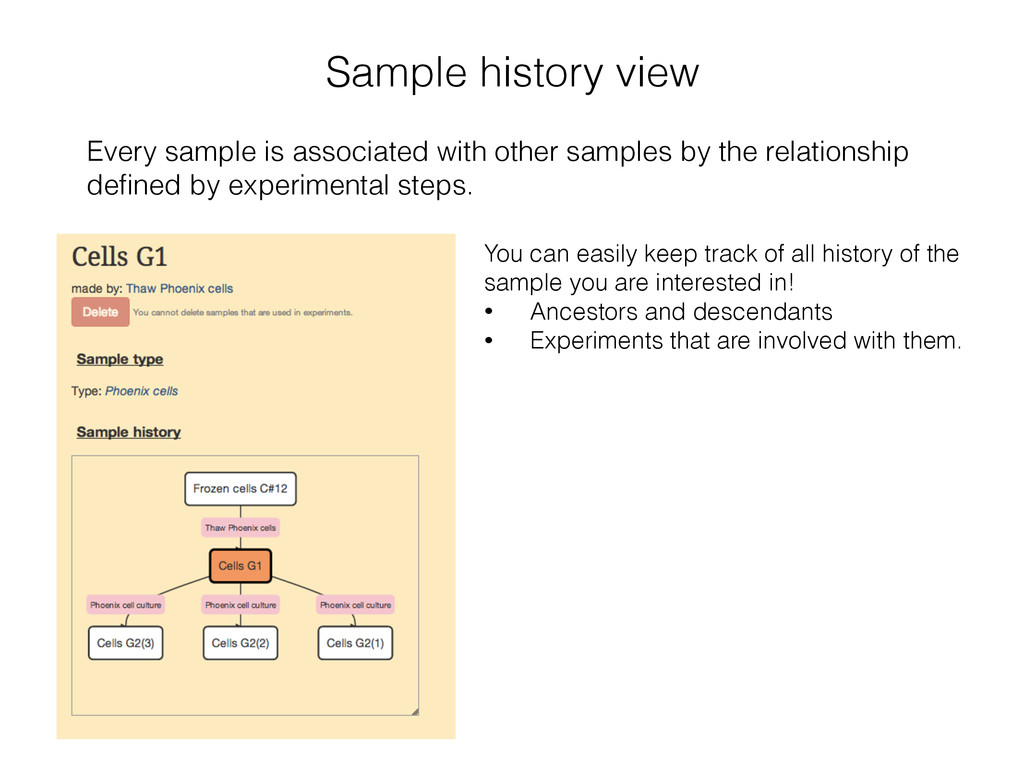 Sample history view

Every sample is associated with other samples by the relationship defined by experimental steps.

Cells G1

made by: Thaw Phoenix cells

Delete You cannot delete samples that are used in experiments.

Sample type

Type: Phoenix cells

Sample history

Frozen cells C#12

Thaw Phoenix cells

Cells G1

Phoenix cell culture

Phoenix cell culture

Phoenix cell culture

Cells G2(3)

Cells G2(2)

Cells G2(1)

You can easily keep track of all history of the sample you are interested in!

• Ancestors and descendants
• Experiments that are involved with them.